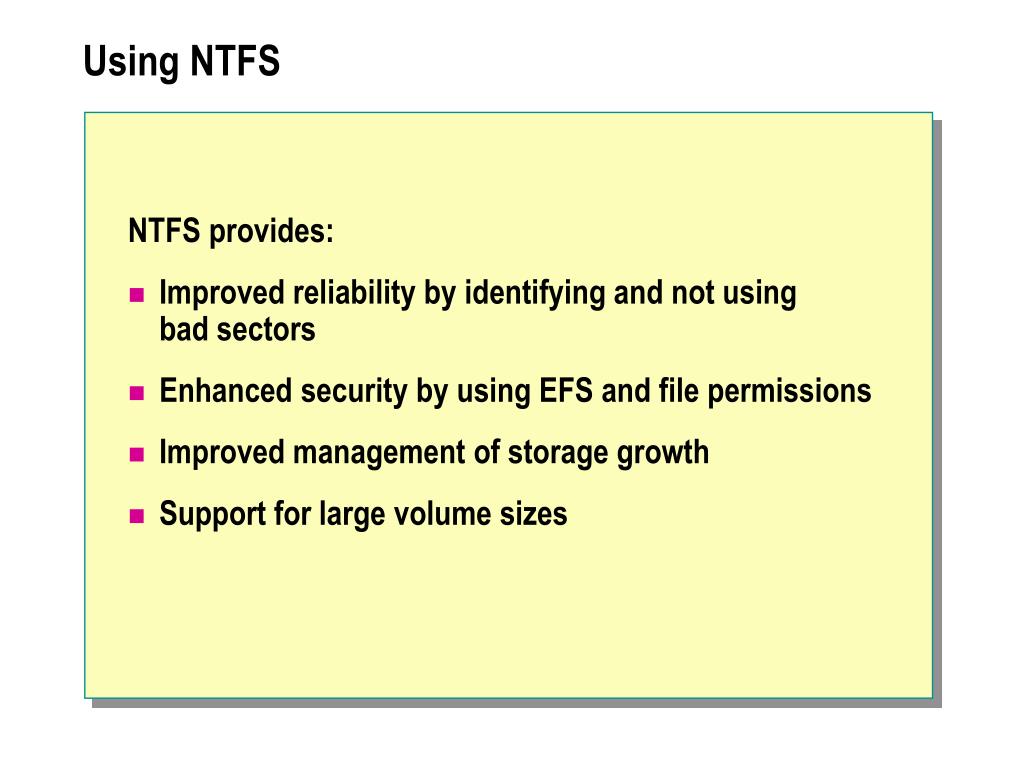 Using NTFS

NTFS provides:

- Improved reliability by identifying and not using bad sectors
- Enhanced security by using EFS and file permissions
- Improved management of storage growth
- Support for large volume sizes